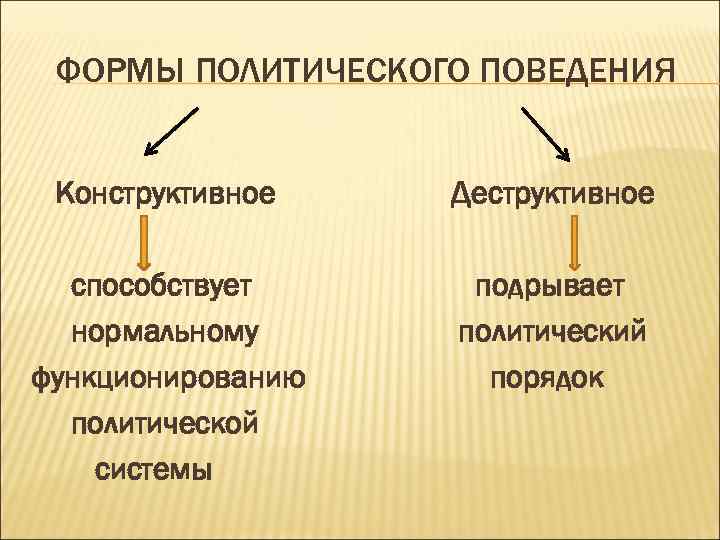 ФОРМЫ ПОЛИТИЧЕСКОГО ПОВЕДЕНИЯ

Конструктивное

способствует нормальному функционированию политической системы

Деструктивное

подрывает политический порядок